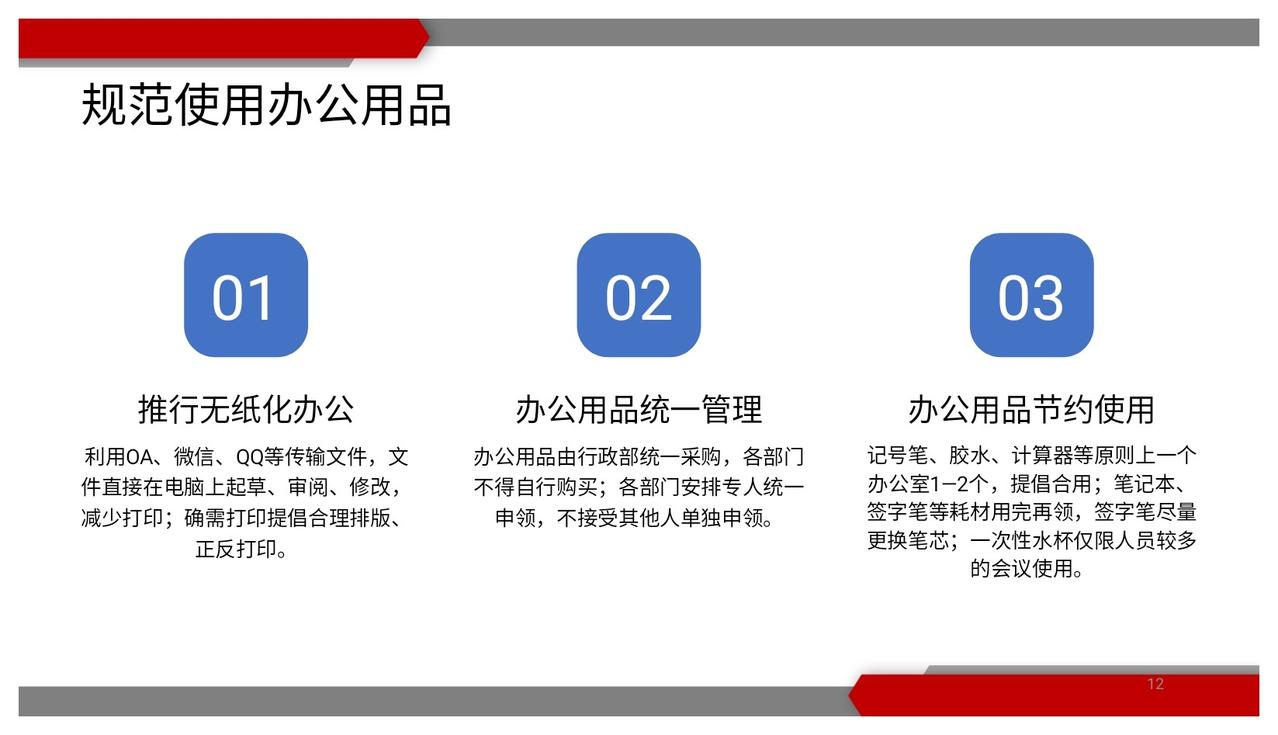 规范使用办公用品

01

推行无纸化办公

利用OA、微信、QQ等传输文件，文件直接在电脑上起草、审阅、修改，减少打印；确需打印提倡合理排版、正反打印。

02

办公用品统一管理

办公用品由行政部统一采购，各部门不得自行购买；各部门安排专人统一申领，不接受其他人单独申领。

03

办公用品节约使用

记号笔、胶水、计算器等原则上一个办公室1–2个，提倡合用；笔记本、签字笔等耗材用完再领，签字笔尽量更换笔芯；一次性水杯仅限人员较多的会议使用。

12